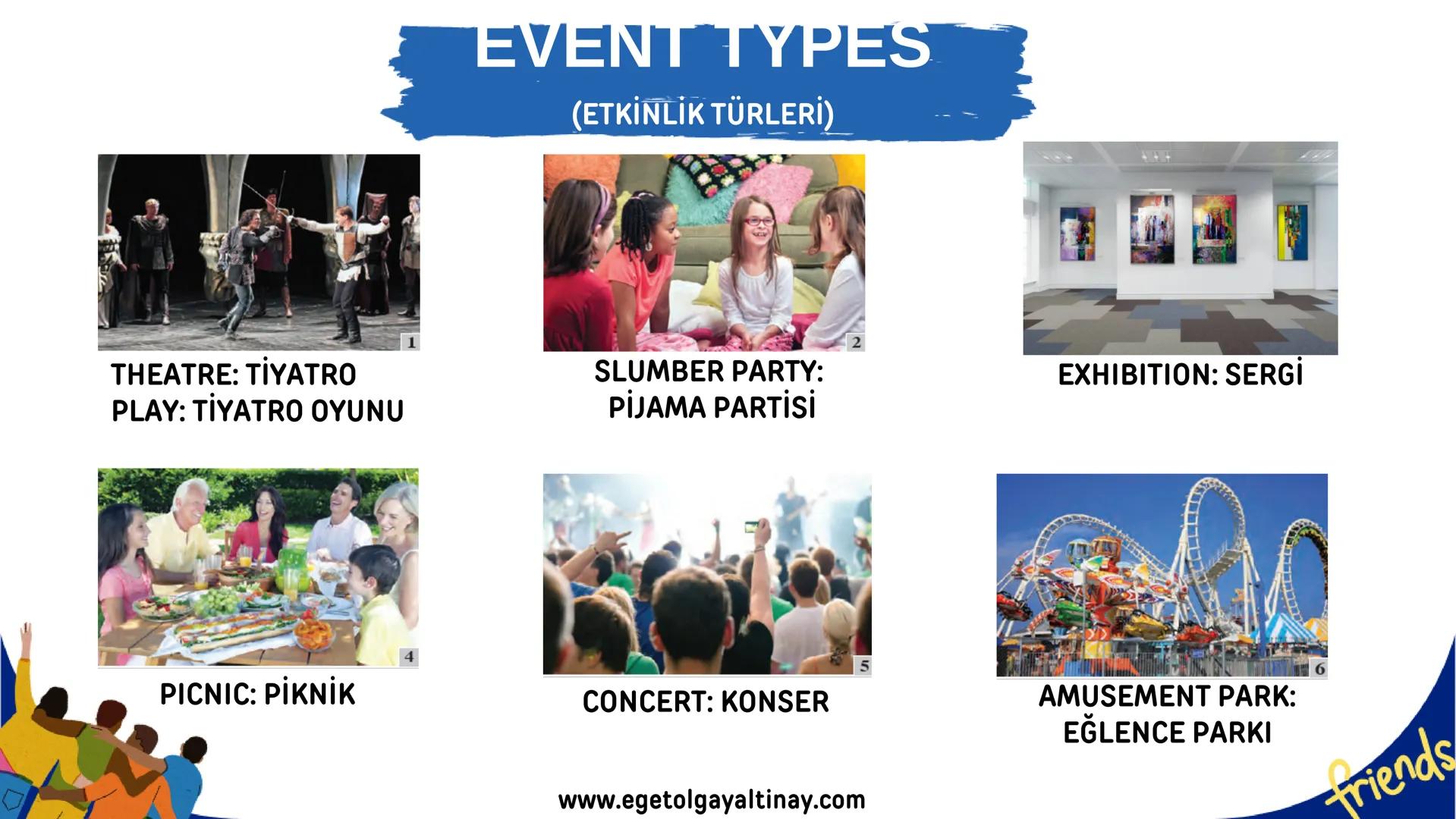 EVENT TYPES

(ETKİNLİK TÜRLERİ)

1

THEATRE: TİYATRO
PLAY: TİYATRO OYUNU

2

SLUMBER PARTY:
PİJAMA PARTİSİ

EXHIBITION: SERGİ

4

PICNIC: PİKNİK

5

CONCERT: KONSER

6

AMUSEMENT PARK:
EĞLENCE PARKI

www.egetolgayaltinay.com

friends